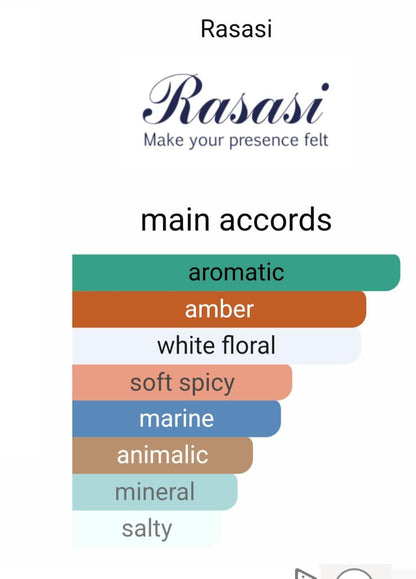 Rasasi

Rasasi
Make your presence felt

main accords

aromatic
amber
white floral
soft spicy
marine
animalic
mineral
salty